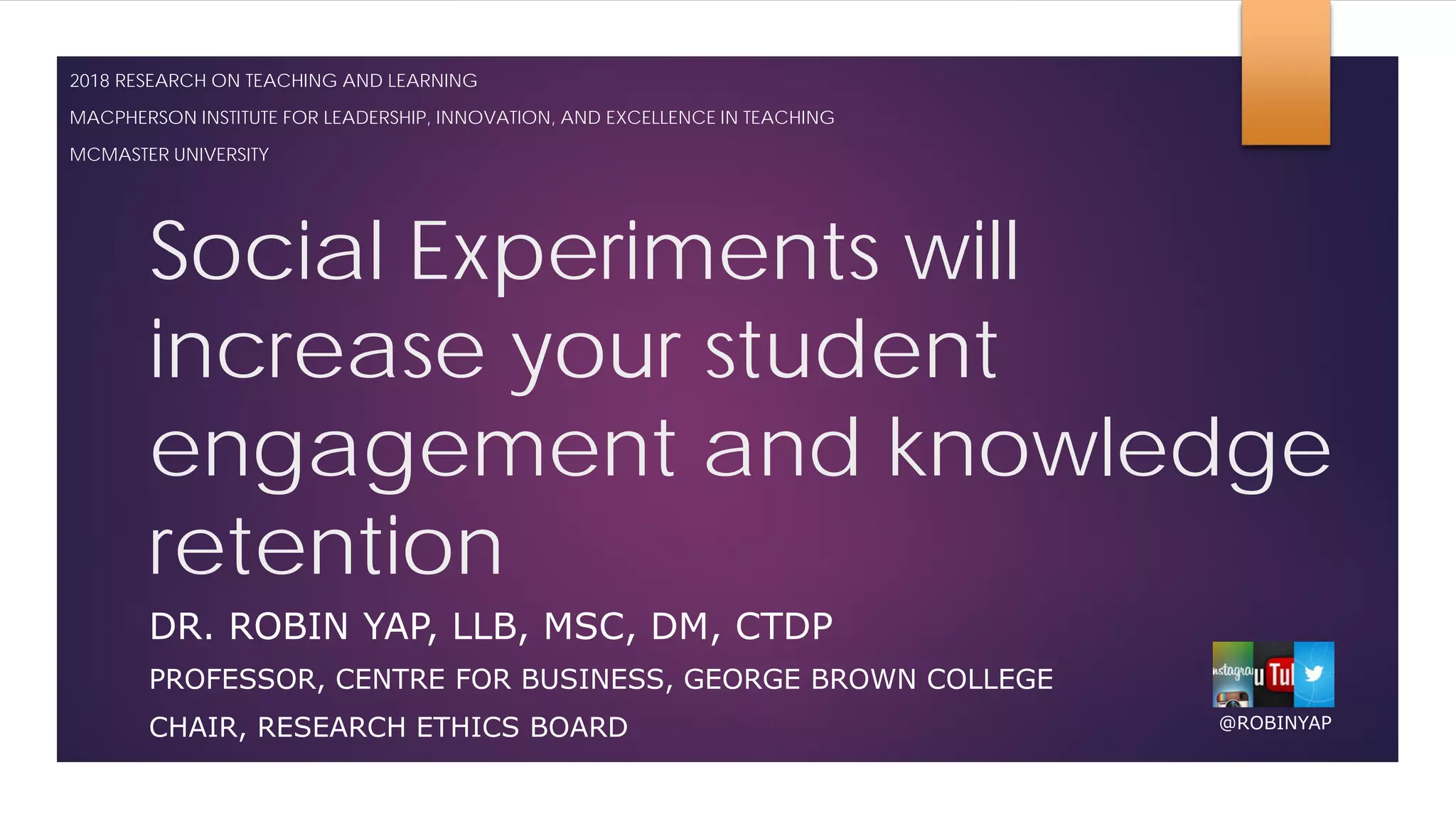 2018 RESEARCH ON TEACHING AND LEARNING

MACPHERSON INSTITUTE FOR LEADERSHIP, INNOVATION, AND EXCELLENCE IN TEACHING

MCMASTER UNIVERSITY

Social Experiments will increase your student engagement and knowledge retention

DR. ROBIN YAP, LLB, MSC, DM, CTDP

PROFESSOR, CENTRE FOR BUSINESS, GEORGE BROWN COLLEGE

CHAIR, RESEARCH ETHICS BOARD

nstagra u Tu

@ROBINYAP